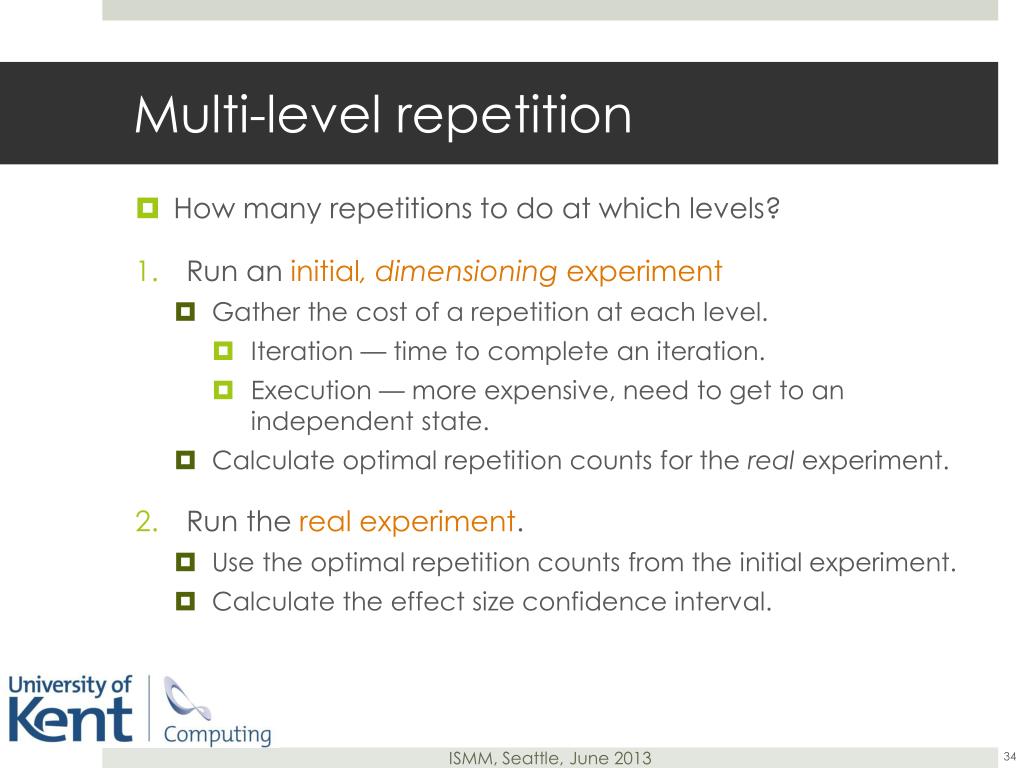 Multi-level repetition

How many repetitions to do at which levels?

1. Run an initial, dimensioning experiment

Gather the cost of a repetition at each level.

Iteration — time to complete an iteration.

Execution — more expensive, need to get to an independent state.

Calculate optimal repetition counts for the real experiment.

2. Run the real experiment.

Use the optimal repetition counts from the initial experiment.

Calculate the effect size confidence interval.

University of Kent

Computing

ISMM, Seattle, June 2013

34